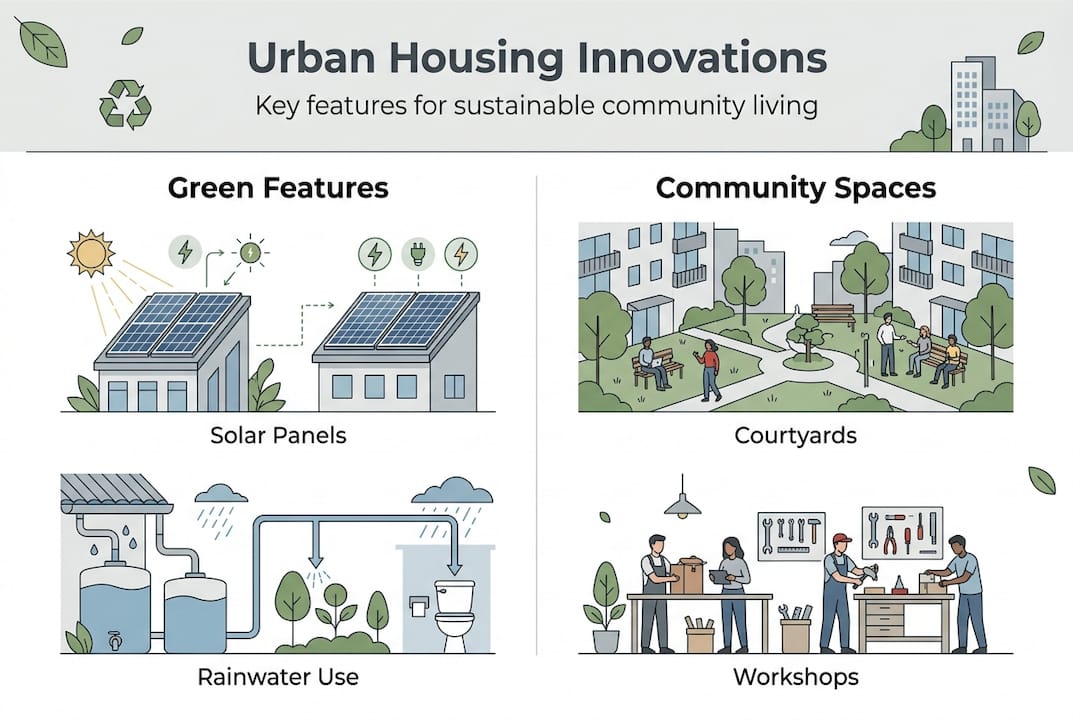 Urban Housing Innovations

Key features for sustainable community living

Green Features

Solar Panels

Rainwater Use

Community Spaces

Courtyards

Workshops